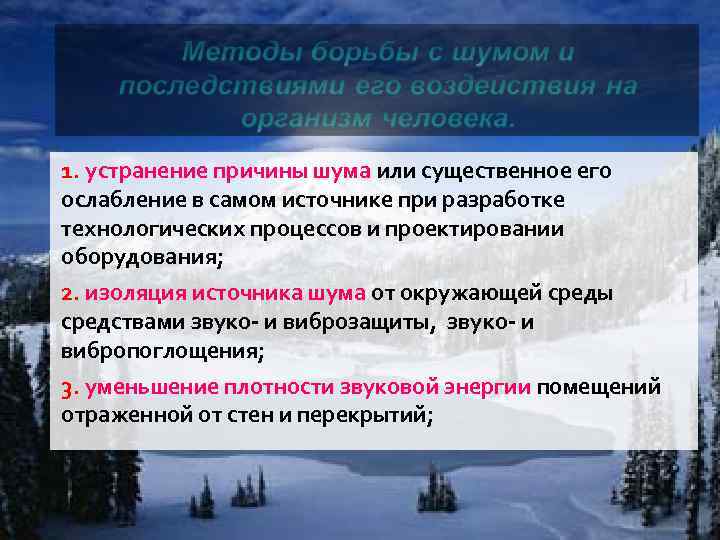 Методы борьбы с шумом и последствиями его воздействия на организм человека.

1. устранение причины шума или существенное его ослабление в самом источнике при разработке технологических процессов и проектировании оборудования;

2. изоляция источника шума от окружающей среды средствами звуко- и виброзащиты, звуко- и вибропоглощения;

3. уменьшение плотности звуковой энергии помещений отраженной от стен и перекрытий;